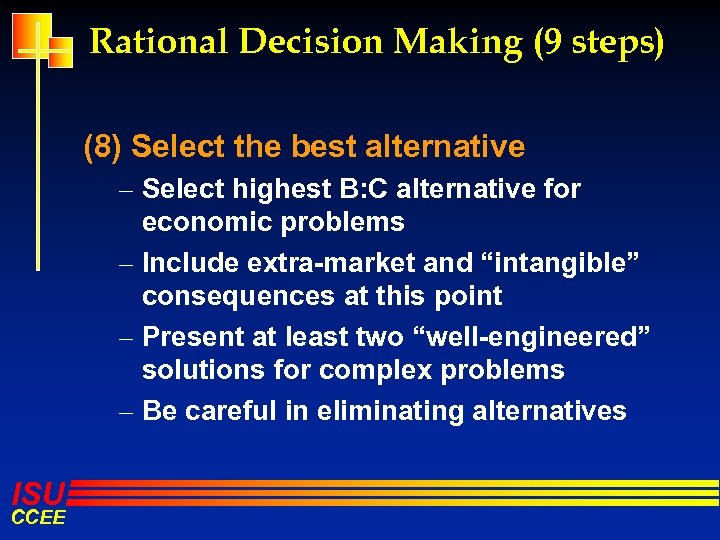 Rational Decision Making (9 steps)

(8) Select the best alternative

– Select highest B:C alternative for economic problems

– Include extra-market and “intangible” consequences at this point

– Present at least two “well-engineered” solutions for complex problems

– Be careful in eliminating alternatives

ISU
CCEE